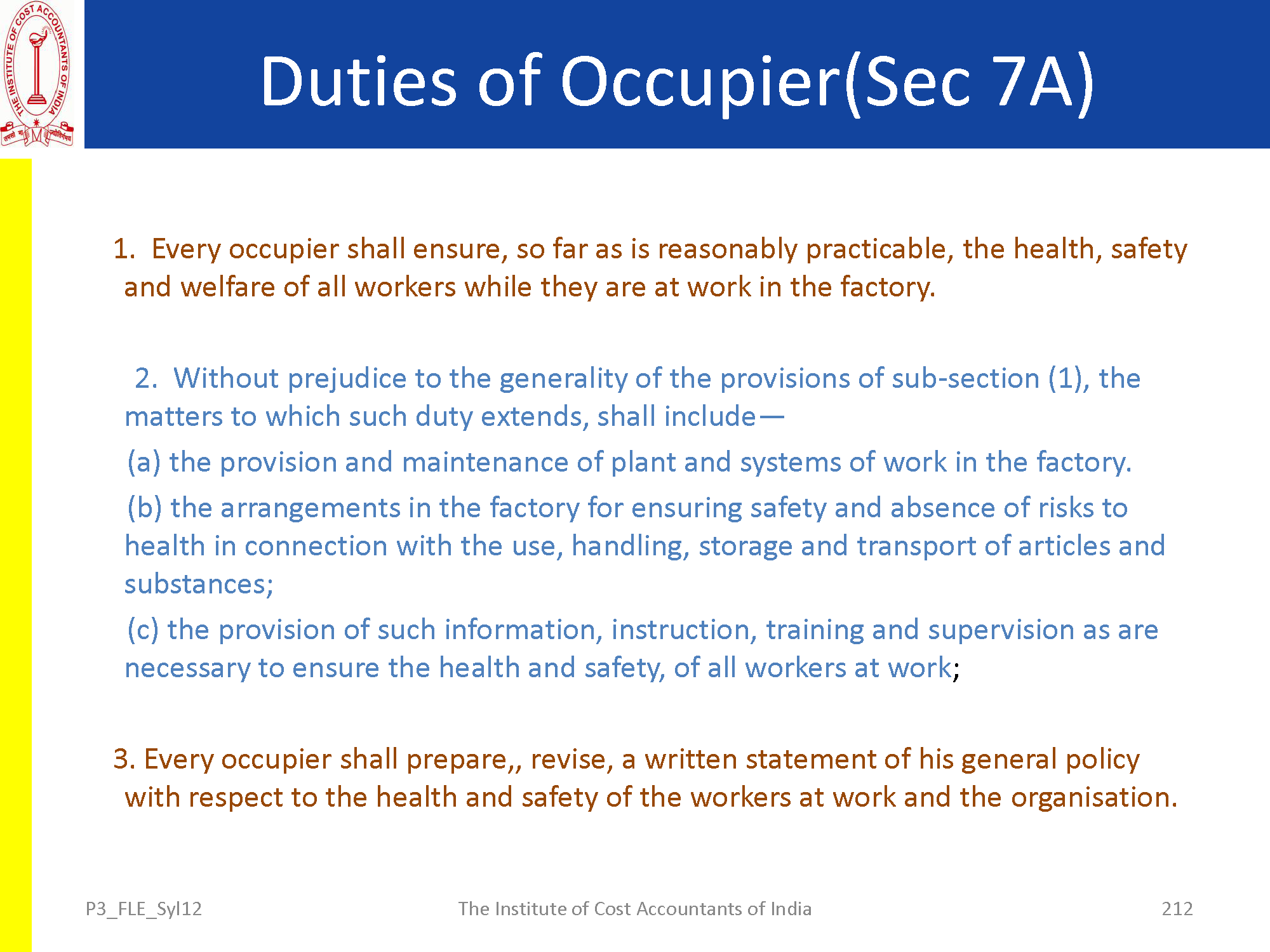 THE INSTITUTE OF COST ACCOUNTANTS OF INDIA

Duties of Occupier(Sec 7A)

1. Every occupier shall ensure, so far as is reasonably practicable, the health, safety and welfare of all workers while they are at work in the factory.

2. Without prejudice to the generality of the provisions of sub-section (1), the matters to which such duty extends, shall include—

(a) the provision and maintenance of plant and systems of work in the factory.

(b) the arrangements in the factory for ensuring safety and absence of risks to health in connection with the use, handling, storage and transport of articles and substances;

(c) the provision of such information, instruction, training and supervision as are necessary to ensure the health and safety, of all workers at work;

3. Every occupier shall prepare,, revise, a written statement of his general policy with respect to the health and safety of the workers at work and the organisation.

P3_FLE_Syl12

The Institute of Cost Accountants of India

212